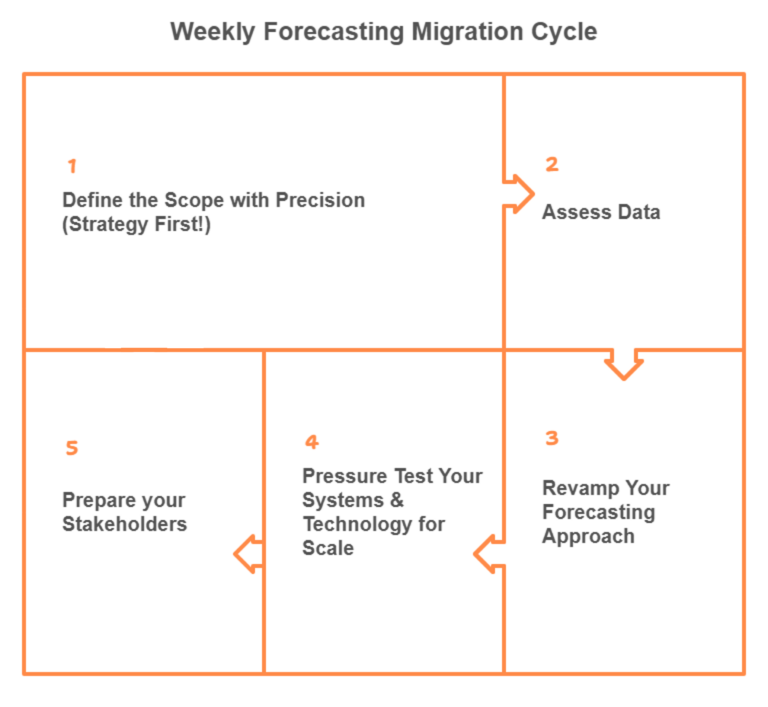 Weekly Forecasting Migration Cycle

1
Define the Scope with Precision (Strategy First!)

2
Assess Data

3
Revamp Your Forecasting Approach

4
Pressure Test Your Systems & Technology for Scale

5
Prepare your Stakeholders